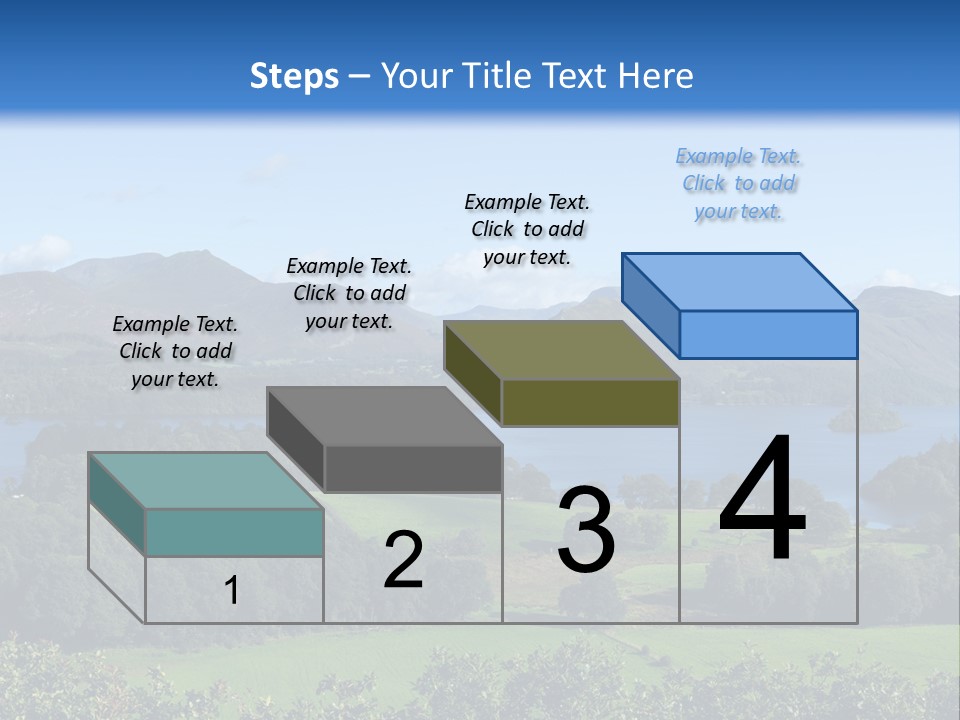 Steps – Your Title Text Here

Example Text. Click to add your text.

Example Text. Click to add your text.

Example Text. Click to add your text.

Example Text. Click to add your text.

1

2

3

4